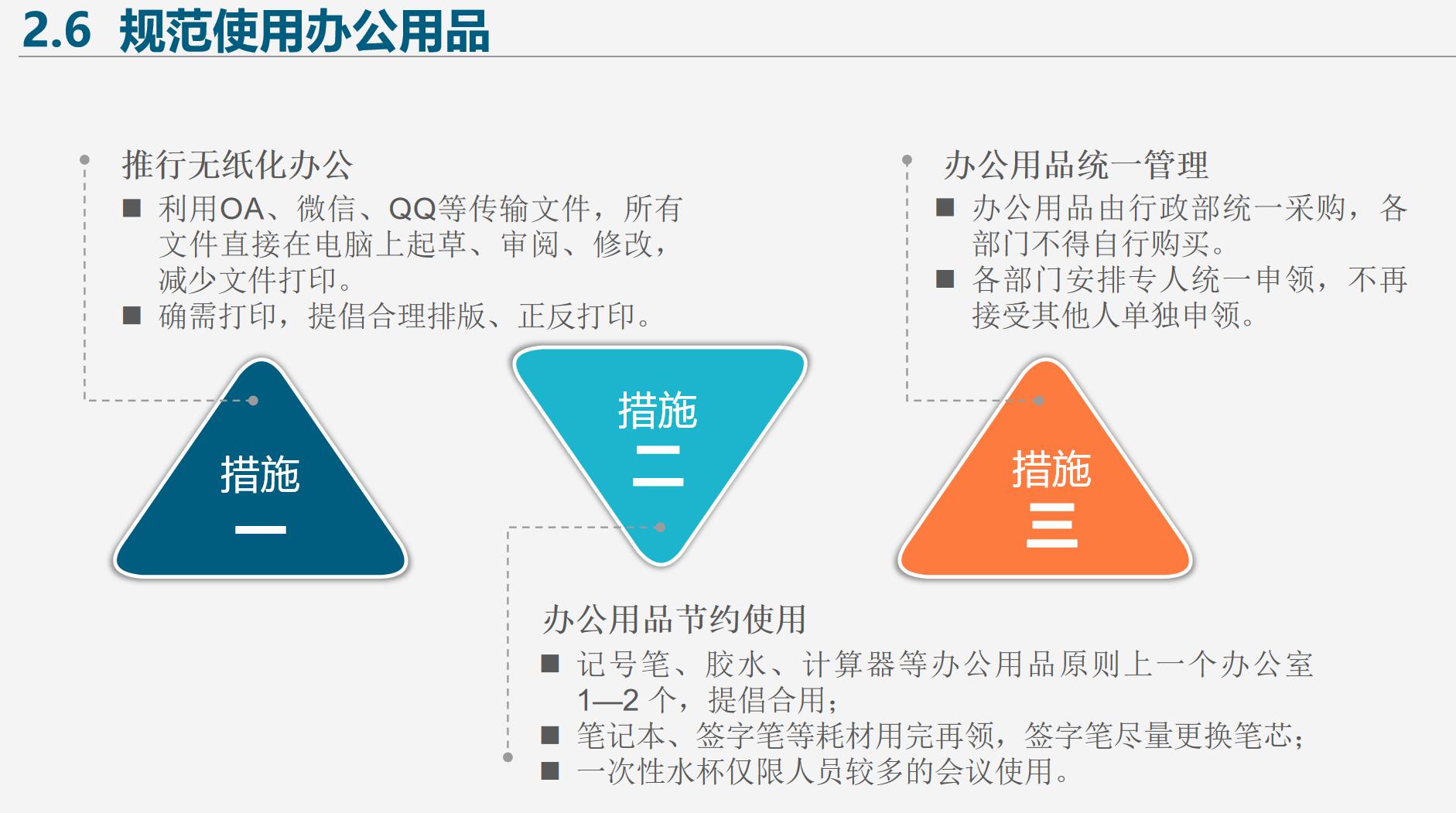 2.6 规范使用办公用品

推行无纸化办公

■ 利用OA、微信、QQ等传输文件，所有文件直接在电脑上起草、审阅、修改，减少文件打印。

■ 确需打印，提倡合理排版、正反打印。

办公用品统一管理

■ 办公用品由行政部统一采购，各部门不得自行购买。

■ 各部门安排专人统一申领，不再接受其他人单独申领。

措施一

措施二

措施三

办公用品节约使用

■ 记号笔、胶水、计算器等办公用品原则上一个办公室1—2 个，提倡合用；

■ 笔记本、签字笔等耗材用完再领，签字笔尽量更换笔芯；

■ 一次性水杯仅限人员较多的会议使用。